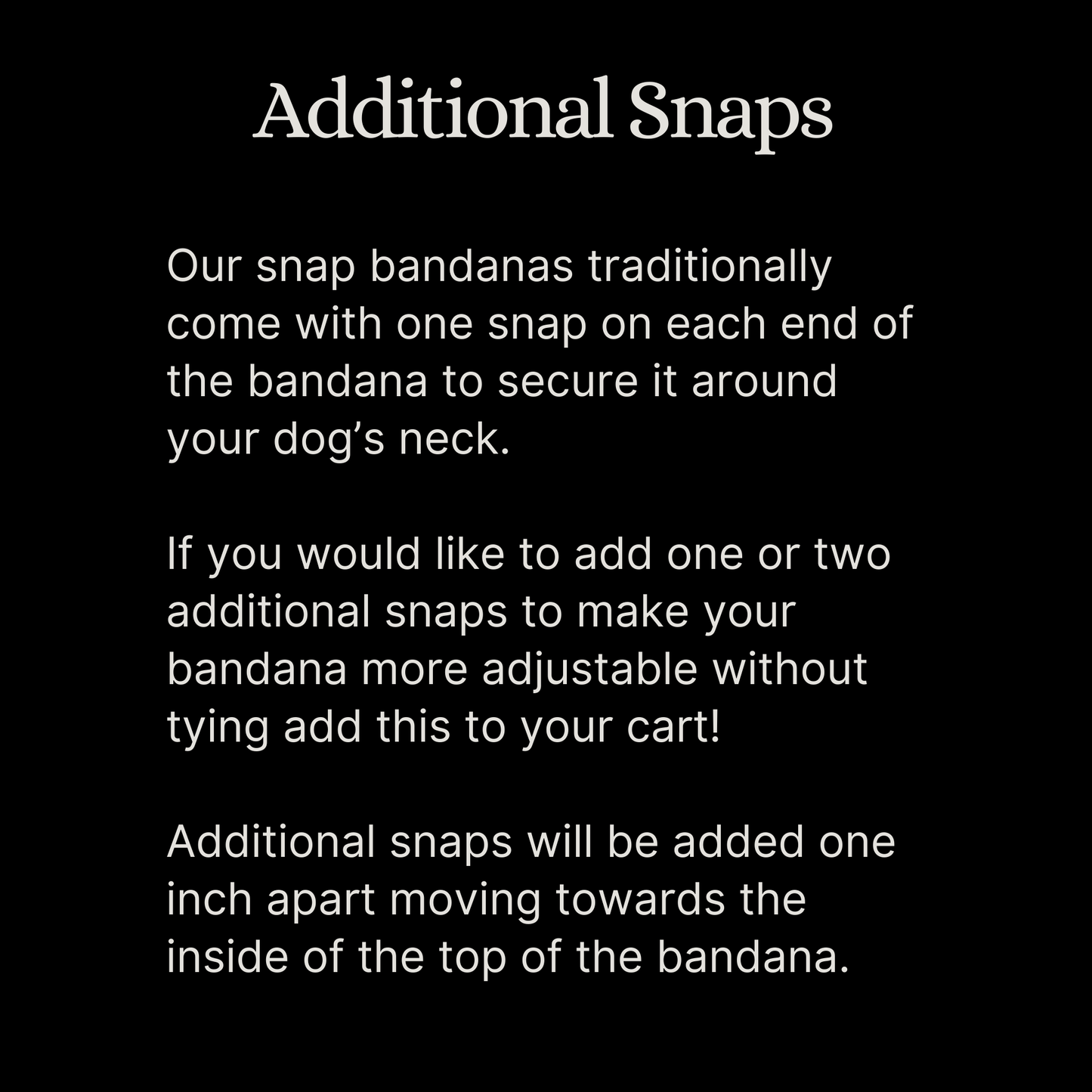 Additional Snaps

Our snap bandanas traditionally come with one snap on each end of the bandana to secure it around your dog’s neck.

If you would like to add one or two additional snaps to make your bandana more adjustable without tying add this to your cart!

Additional snaps will be added one inch apart moving towards the inside of the top of the bandana.